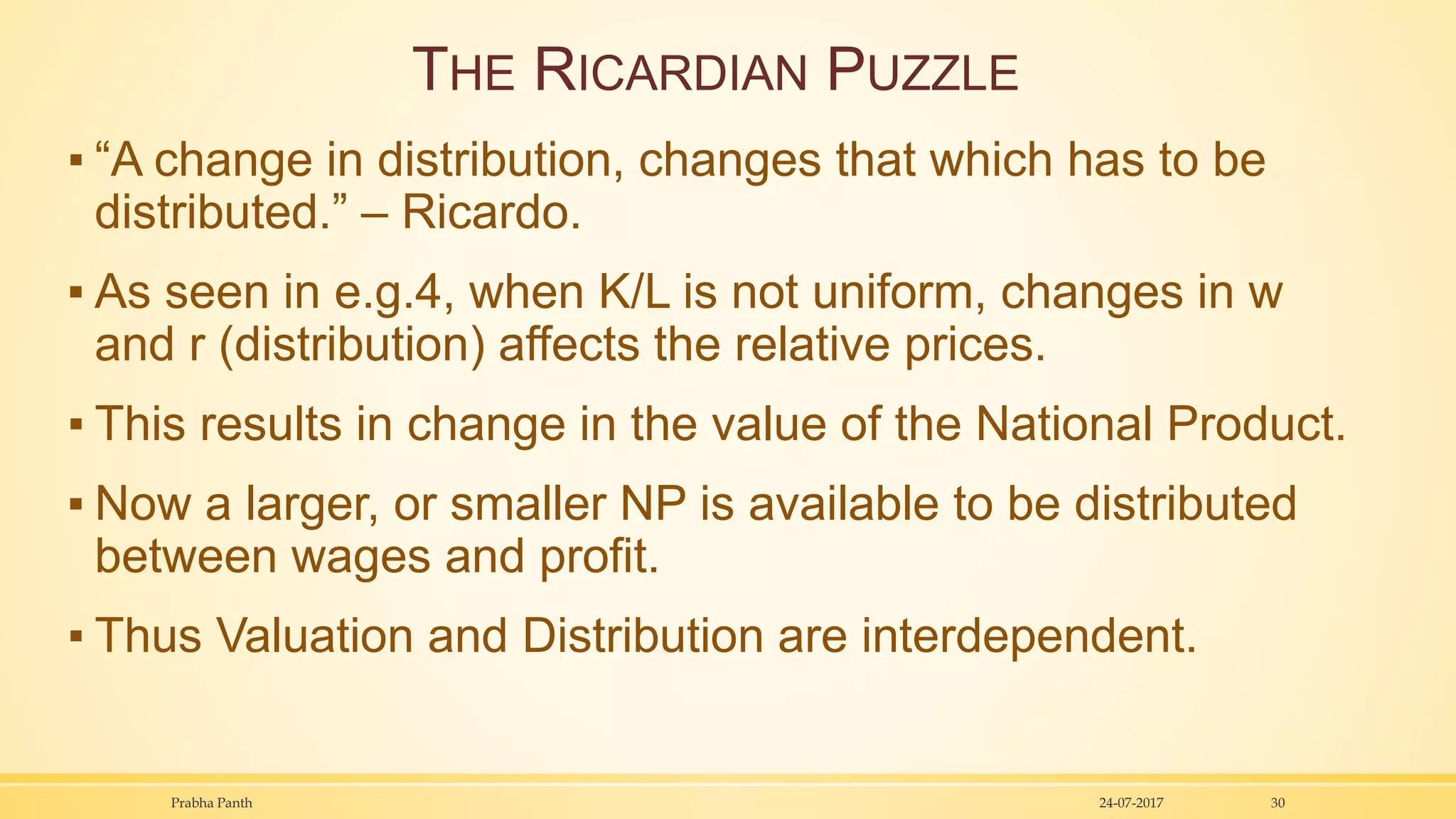 THE RICARDIAN PUZZLE

▪ “A change in distribution, changes that which has to be distributed.” – Ricardo.

▪ As seen in e.g.4, when K/L is not uniform, changes in w and r (distribution) affects the relative prices.

▪ This results in change in the value of the National Product.

▪ Now a larger, or smaller NP is available to be distributed between wages and profit.

▪ Thus Valuation and Distribution are interdependent.

Prabha Panth 24-07-2017 30